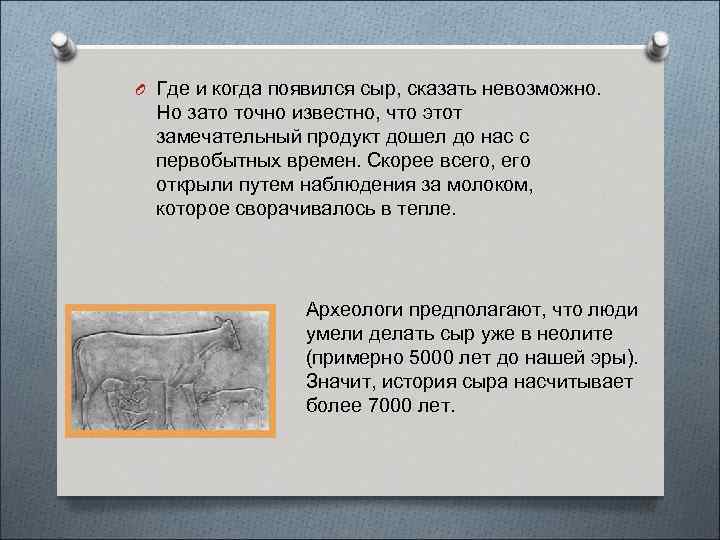 Где и когда появился сыр, сказать невозможно. Но зато точно известно, что этот замечательный продукт дошел до нас с первобытных времен. Скорее всего, его открыли путем наблюдения за молоком, которое сворачивалось в тепле.

Археологи предполагают, что люди умели делать сыр уже в неолите (примерно 5000 лет до нашей эры). Значит, история сыра насчитывает более 7000 лет.